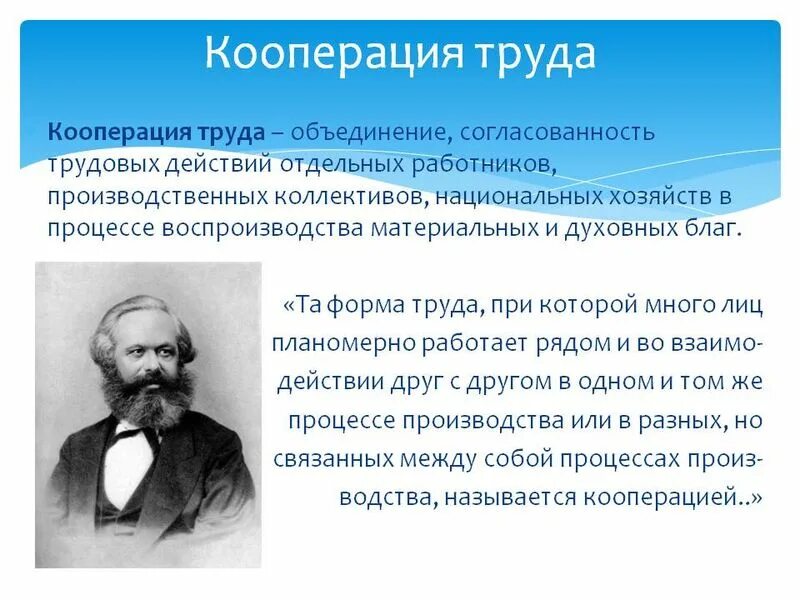 Кооперация труда

Кооперация труда – объединение, согласованность трудовых действий отдельных работников, производственных коллективов, национальных хозяйств в процессе воспроизводства материальных и духовных благ.

«Та форма труда, при которой много лиц планомерно работает рядом и во взаимодействии друг с другом в одном и том же процессе производства или в разных, но связанных между собой процессах производства, называется кооперацией..»